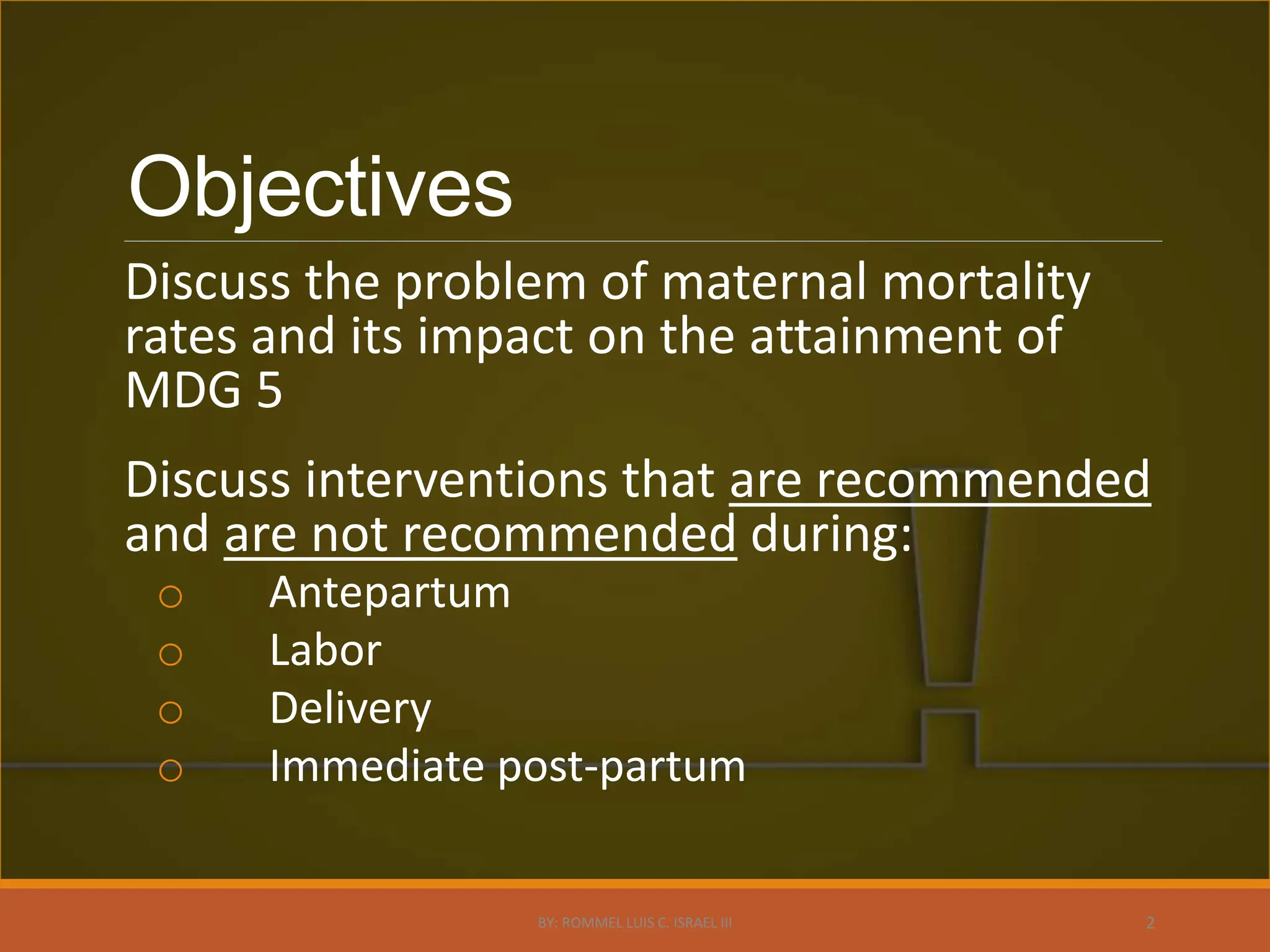 Objectives

Discuss the problem of maternal mortality rates and its impact on the attainment of MDG 5

Discuss interventions that are recommended and are not recommended during:

○ Antepartum
○ Labor
○ Delivery
○ Immediate post-partum

BY: ROMMEL LUIS C. ISRAEL III

2